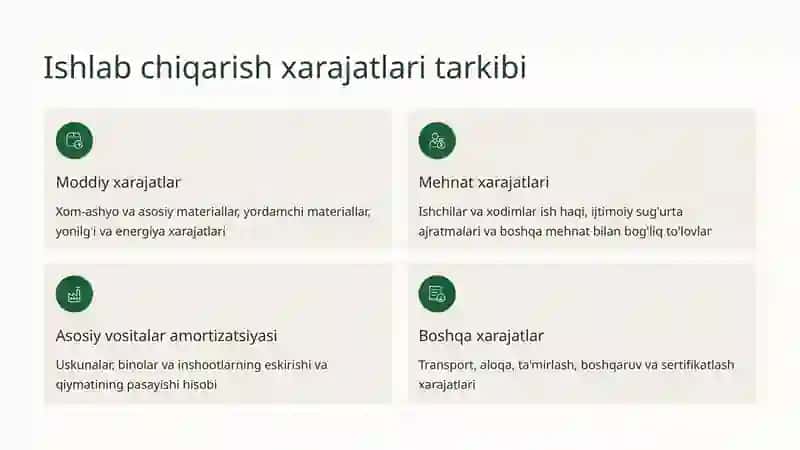 Ishlab chiqarish xarajatlari tarkibi

Moddiy xarajatlar

Xom-ashyo va asosiy materiallar, yordamchi materiallar, yonilg'i va energiya xarajatlari

Mehnat xarajatlari

Ishchilar va xodimlar ish haqi, ijtimoiy sug'urta ajratmalari va boshqa mehnat bilan bog'liq to'lovlar

Asosiy vositalar amortizatsiyasi

Uskunalar, binolar va inshootlarning eskirishi va qiymatining pasayishi hisobi

Boshqa xarajatlar

Transport, aloqa, ta'mirlash, boshqaruv va sertifikatlash xarajatlari